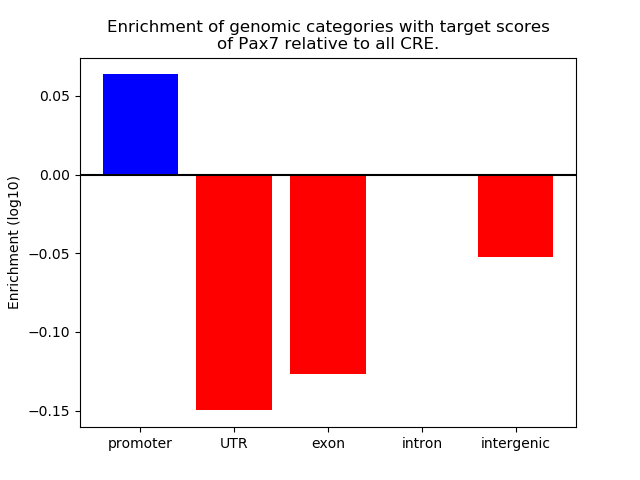 Enrichment of genomic categories with target scores of Pax7 relative to all CRE.

Enrichment (log10)

0.05
0.00
−0.05
−0.10
−0.15

promoter
UTR
exon
intron
intergenic